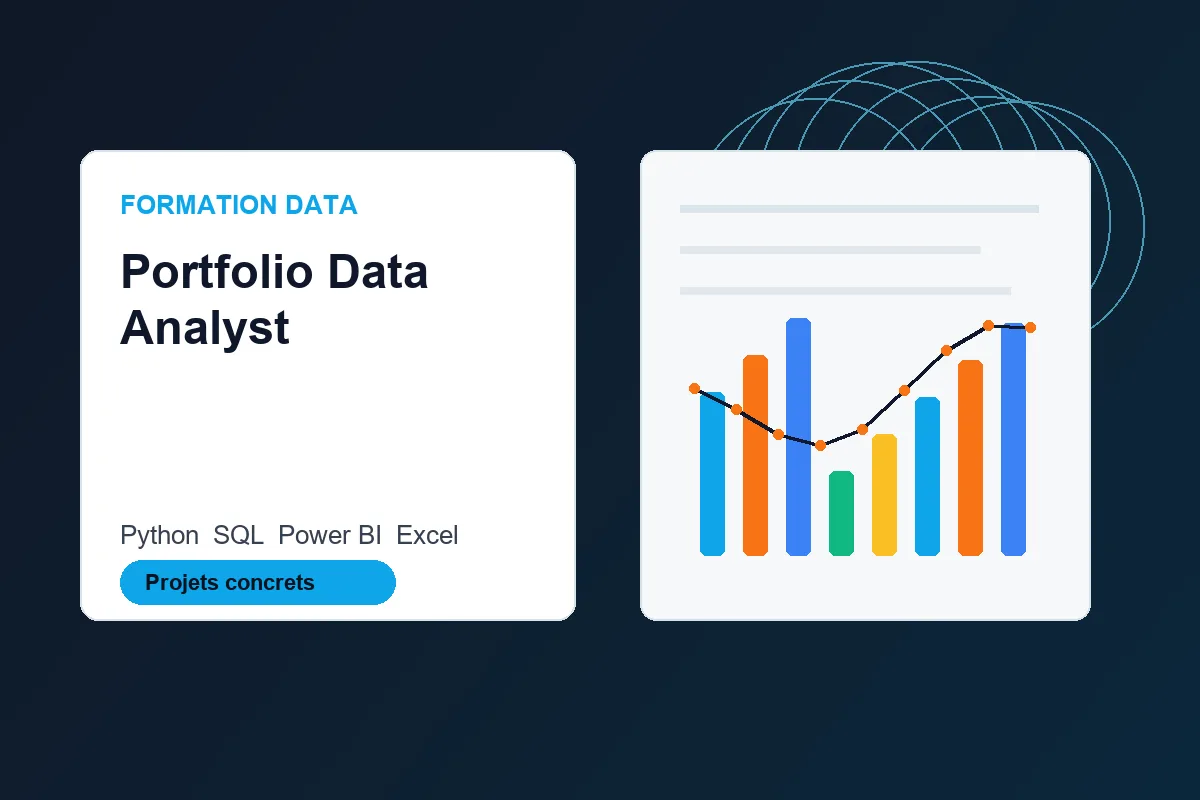 FORMATION DATA

Portfolio Data Analyst

Python SQL Power BI Excel

Projets concrets